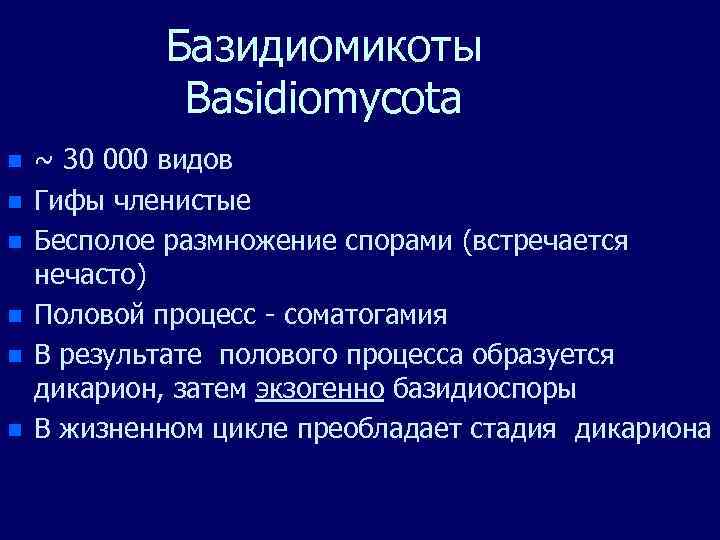 Базидиомикоты
Basidiomycota

- ~ 30 000 видов
- Гифы членистые
- Бесполое размножение спорами (встречается нечасто)
- Половой процесс - соматогамия
- В результате полового процесса образуется дикарион, затем экзогенно базидиоспоры
- В жизненном цикле преобладает стадия дикариона